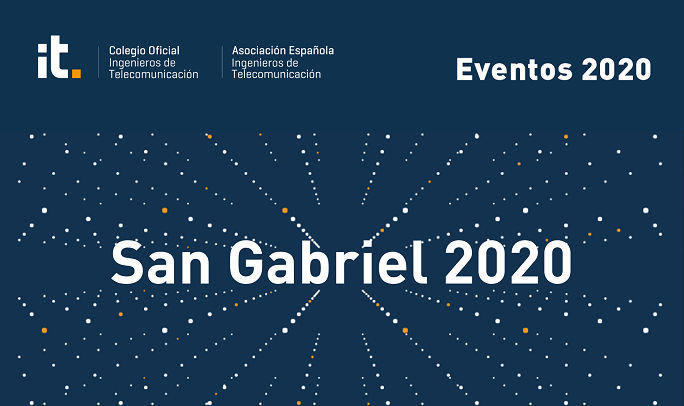 it.

Colegio Oficial
Ingenieros de
Telecomunicación

Asociación Española
Ingenieros de
Telecomunicación

Eventos 2020

San Gabriel 2020